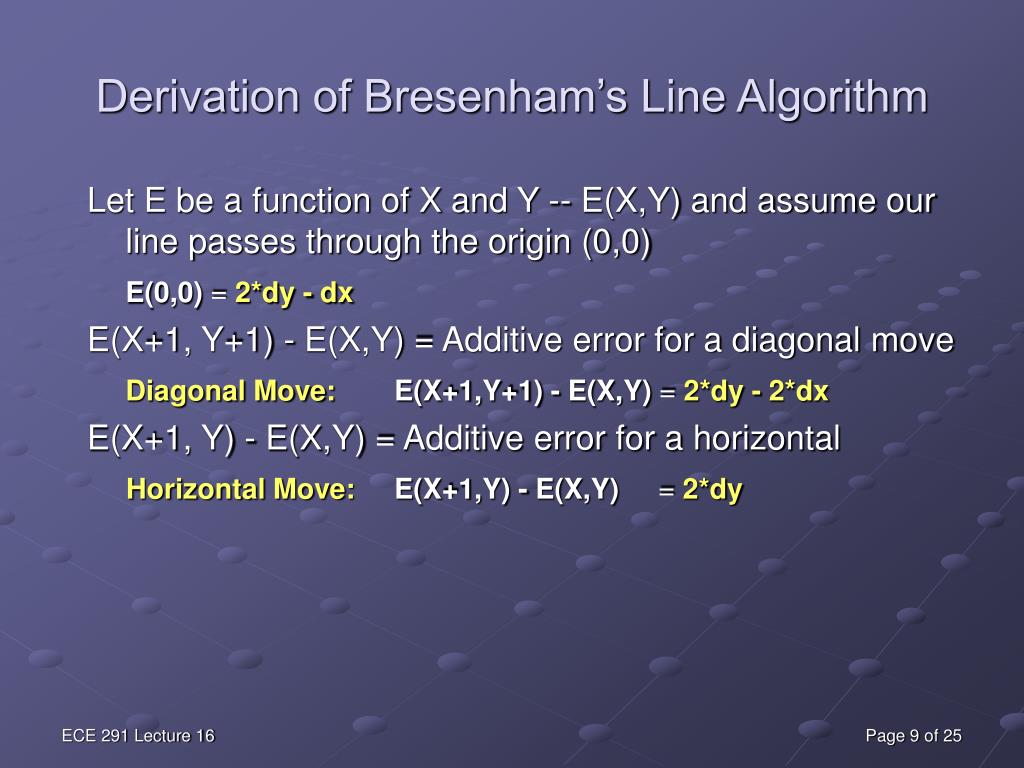 Derivation of Bresenham's Line Algorithm

Let E be a function of X and Y -- E(X,Y) and assume our line passes through the origin (0,0)

E(0,0) = 2*dy - dx

E(X+1, Y+1) - E(X,Y) = Additive error for a diagonal move

Diagonal Move: E(X+1,Y+1) - E(X,Y) = 2*dy - 2*dx

E(X+1, Y) - E(X,Y) = Additive error for a horizontal

Horizontal Move: E(X+1,Y) - E(X,Y) = 2*dy

ECE 291 Lecture 16

Page 9 of 25